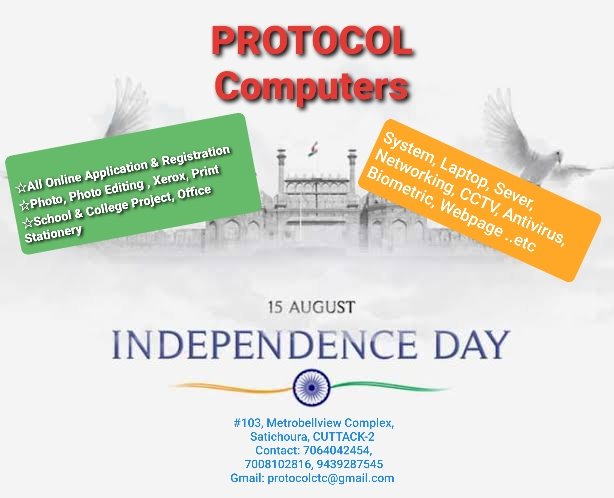 PROTOCOL
Computers

☆All Online Application & Registration
☆Photo, Photo Editing , Xerox, Print
☆School & College Project, Office Stationery

System, Laptop, Sever, Networking, CCTV, Antivirus, Biometric, Webpage ..etc

15 AUGUST
INDEPENDENCE DAY

#103, Metrobellview Complex, Satichoura, CUTTACK-2
Contact: 7064042454, 7008102816, 9439287545
Gmail: protocolctc@gmail.com